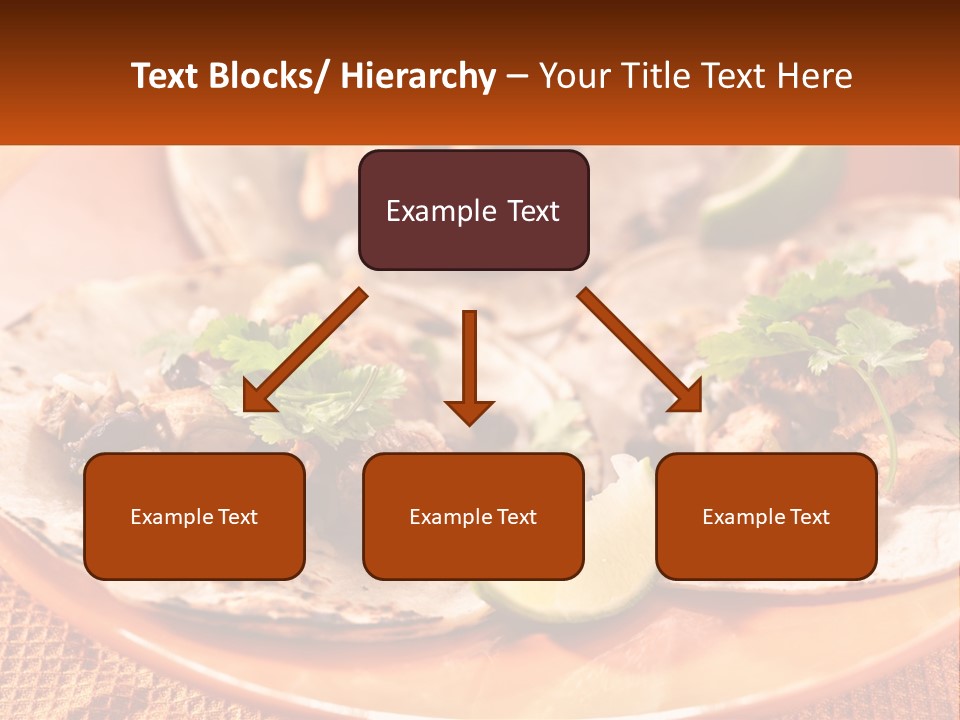 Text Blocks/ Hierarchy – Your Title Text Here

Example Text

Example Text

Example Text

Example Text